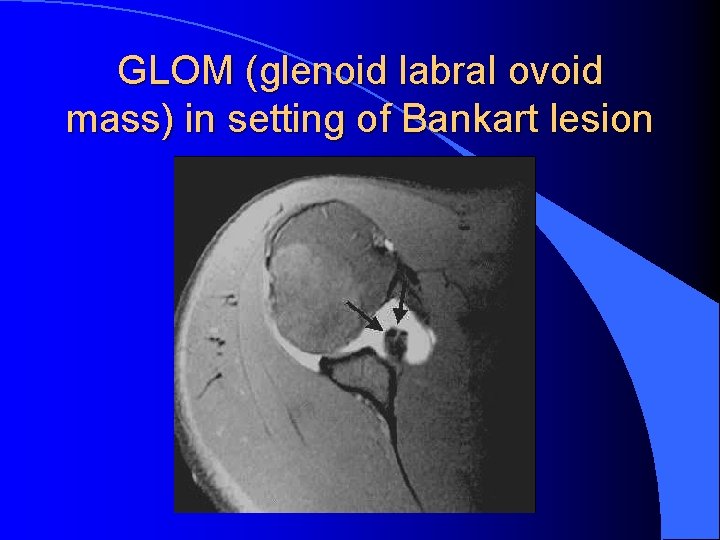 GLOM (glenoid labral ovoid mass) in setting of Bankart lesion